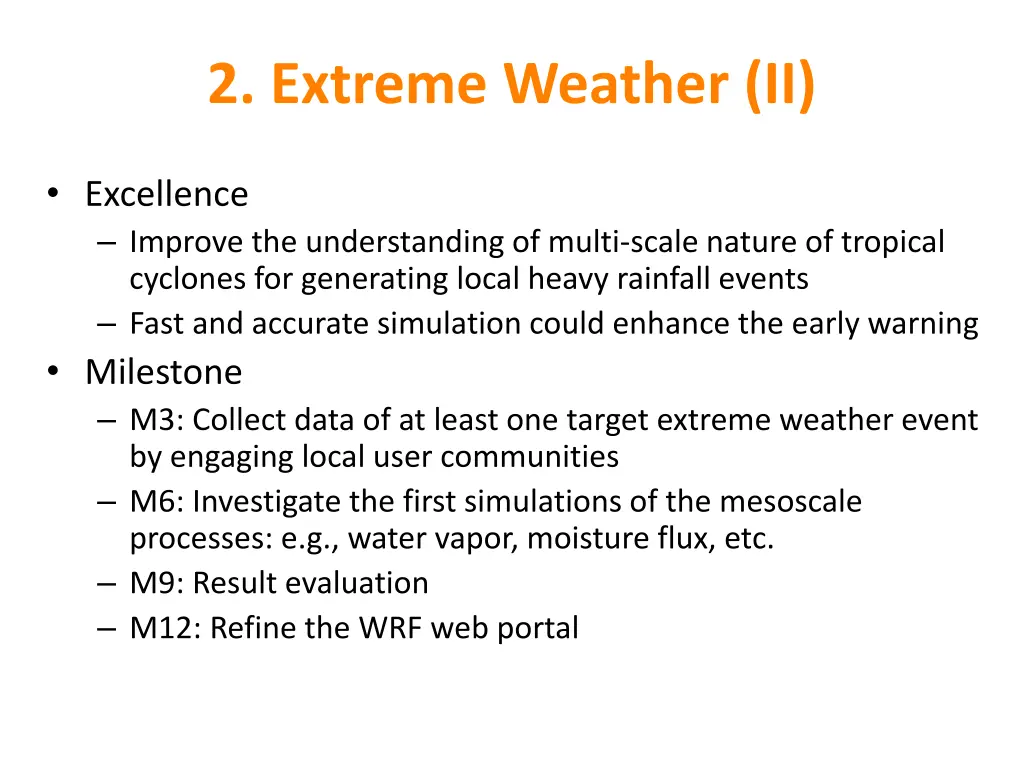 2. Extreme Weather (II)

• Excellence
– Improve the understanding of multi-scale nature of tropical cyclones for generating local heavy rainfall events
– Fast and accurate simulation could enhance the early warning
• Milestone
– M3: Collect data of at least one target extreme weather event by engaging local user communities
– M6: Investigate the first simulations of the mesoscale processes: e.g., water vapor, moisture flux, etc.
– M9: Result evaluation
– M12: Refine the WRF web portal